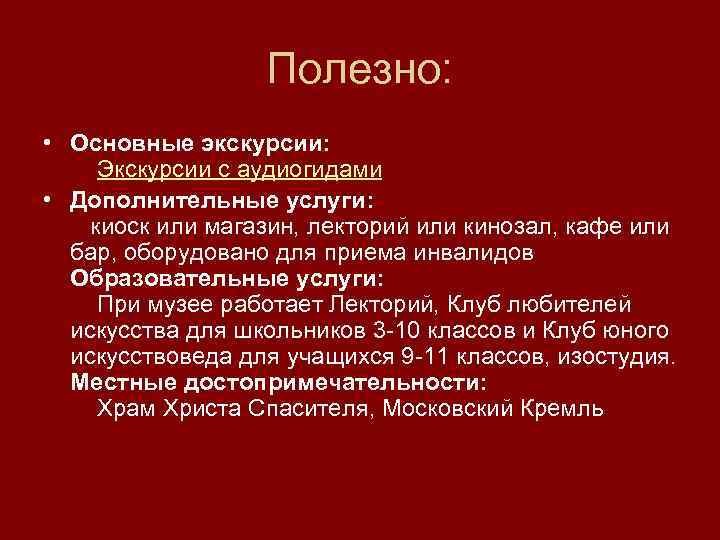 Полезно:

• Основные экскурсии:
Экскурсии с аудиогидами

• Дополнительные услуги:
киоск или магазин, лекторий или кинозал, кафе или бар, оборудовано для приема инвалидов
Образовательные услуги:
При музее работает Лекторий, Клуб любителей искусства для школьников 3-10 классов и Клуб юного искусствоведа для учащихся 9-11 классов, изостудия.
Местные достопримечательности:
Храм Христа Спасителя, Московский Кремль